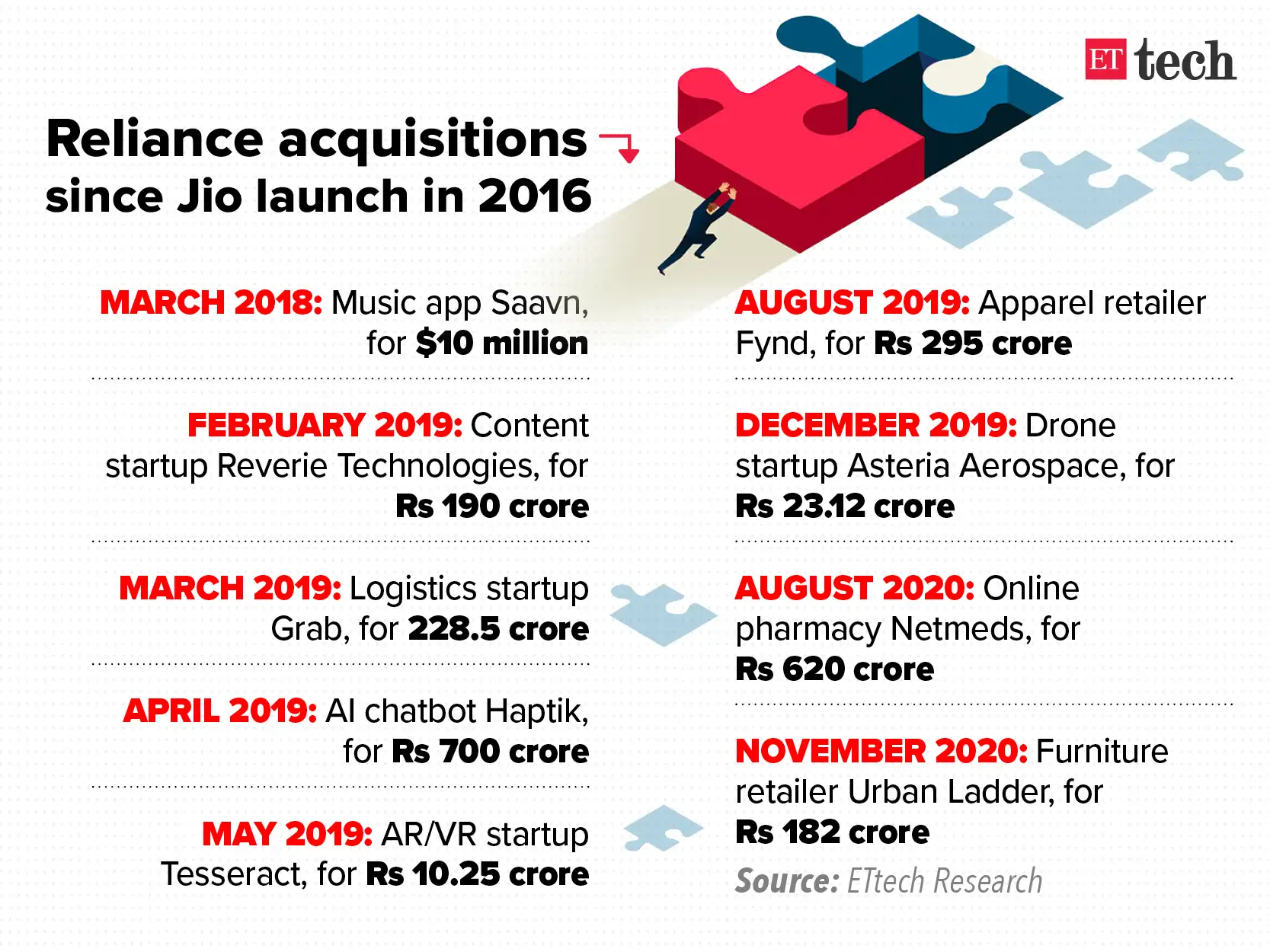 ET tech

Reliance acquisitions since Jio launch in 2016

MARCH 2018: Music app Saavn, for $10 million

FEBRUARY 2019: Content startup Reverie Technologies, for Rs 190 crore

MARCH 2019: Logistics startup Grab, for 228.5 crore

APRIL 2019: AI chatbot Haptik, for Rs 700 crore

MAY 2019: AR/VR startup Tesseract, for Rs 10.25 crore

AUGUST 2019: Apparel retailer Fynd, for Rs 295 crore

DECEMBER 2019: Drone startup Asteria Aerospace, for Rs 23.12 crore

AUGUST 2020: Online pharmacy Netmeds, for Rs 620 crore

NOVEMBER 2020: Furniture retailer Urban Ladder, for Rs 182 crore

Source: ETtech Research